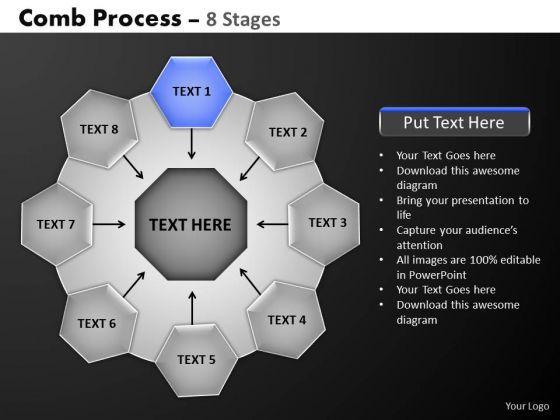 Comb Process – 8 Stages

TEXT 1
TEXT 2
TEXT 3
TEXT 4
TEXT 5
TEXT 6
TEXT 7
TEXT 8
TEXT HERE

Put Text Here

• Your Text Goes here
• Download this awesome diagram
• Bring your presentation to life
• Capture your audience's attention
• All images are 100% editable in PowerPoint
• Your Text Goes here
• Download this awesome diagram

Your Logo